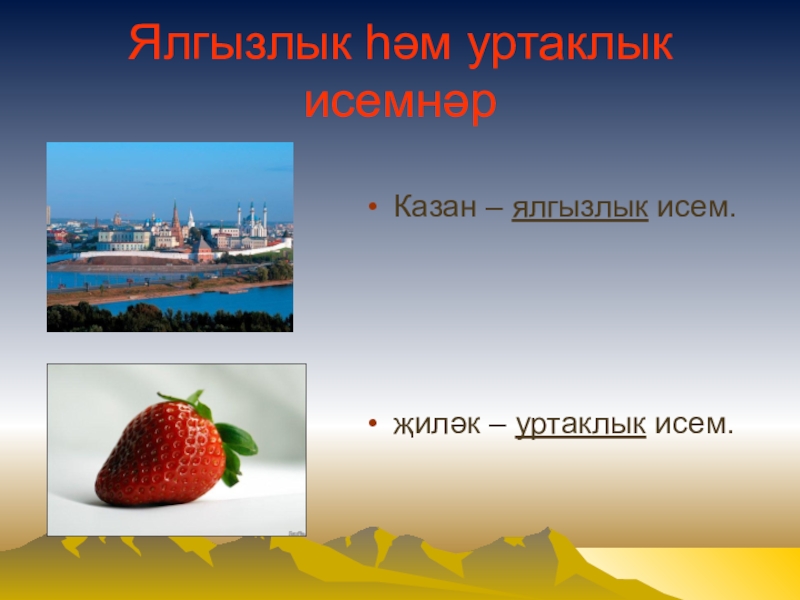 Ялгызлык һәм уртаклык исемнәр

• Казан – ялгызлык исем.

• җиләк – уртаклык исем.